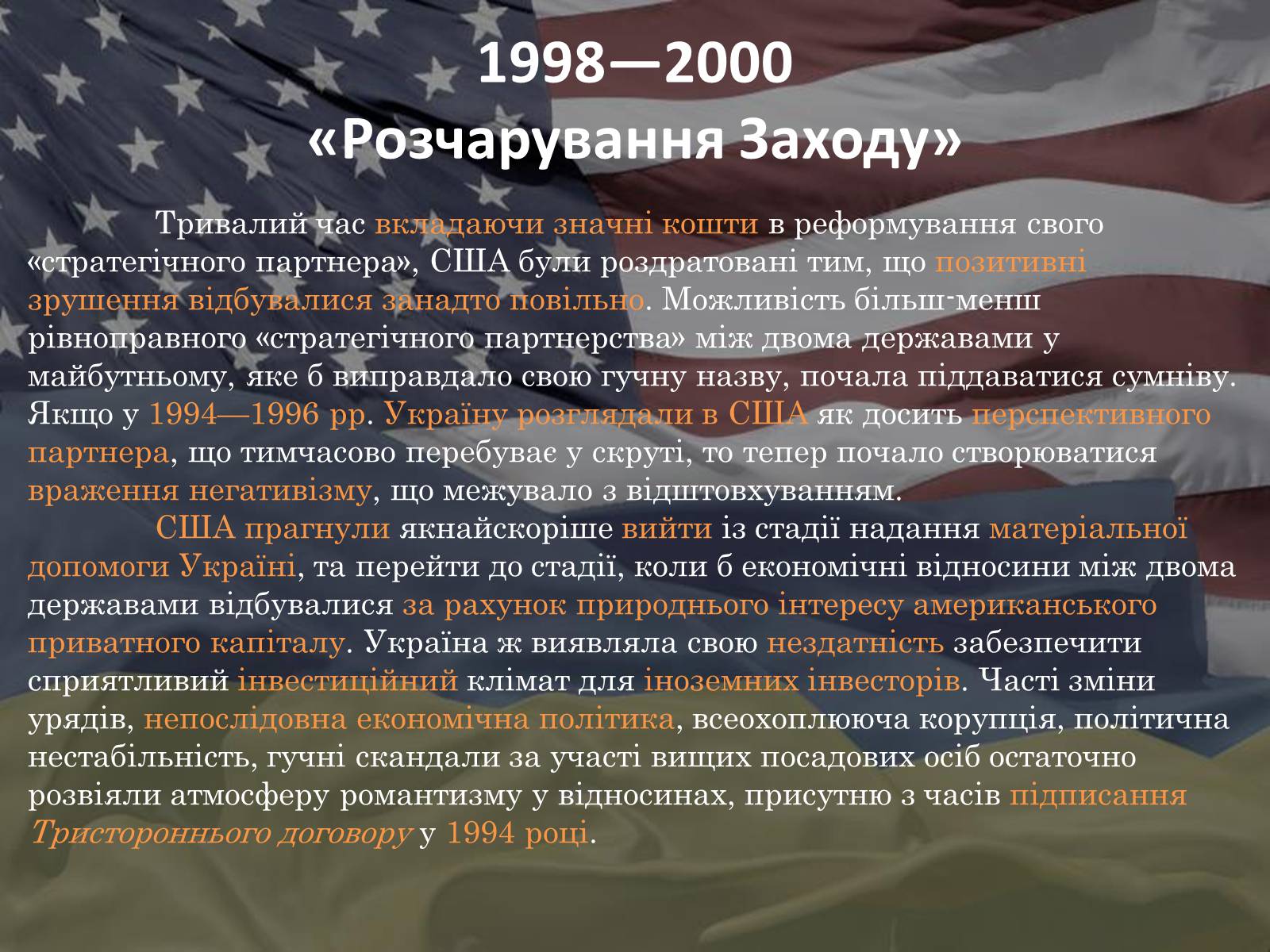 1998—2000
«Розчарування Заходу»

Тривалий час вкладаючи значні кошти в реформування свого «стратегічного партнера», США були роздратовані тим, що позитивні зрушення відбувалися занадто повільно. Можливість більш-менш рівноправного «стратегічного партнерства» між двома державами у майбутньому, яке б виправдало свою гучну назву, почала піддаватися сумніву. Якщо у 1994—1996 рр. Україну розглядали в США як досить перспективного партнера, що тимчасово перебуває у скруті, то тепер почало створюватися враження негативізму, що межувало з відштовхуванням.

США прагнули якнайскоріше вийти із стадії надання матеріальної допомоги Україні, та перейти до стадії, коли б економічні відносини між двома державами відбувалися за рахунок природнього інтересу американського приватного капіталу. Україна ж виявляла свою нездатність забезпечити сприятливий інвестиційний клімат для іноземних інвесторів. Часті зміни урядів, непослідовна економічна політика, всеохоплююча корупція, політична нестабільність, гучні скандали за участі вищих посадових осіб остаточно розвіяли атмосферу романтизму у відносинах, присутню з часів підписання Тристороннього договору у 1994 році.